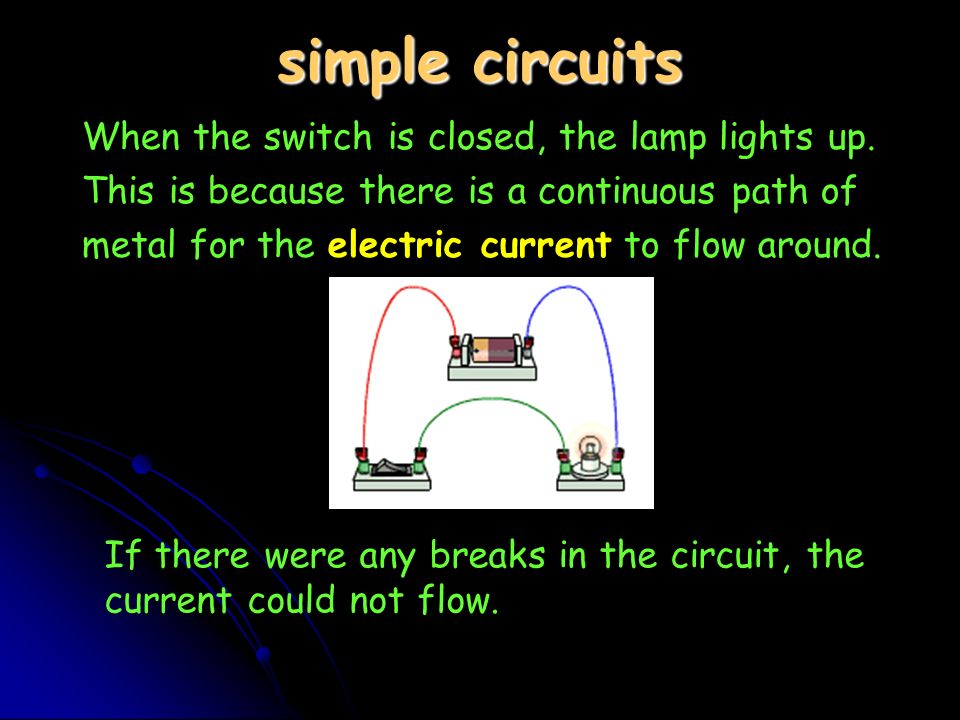 simple circuits

When the switch is closed, the lamp lights up. This is because there is a continuous path of metal for the electric current to flow around.

If there were any breaks in the circuit, the current could not flow.